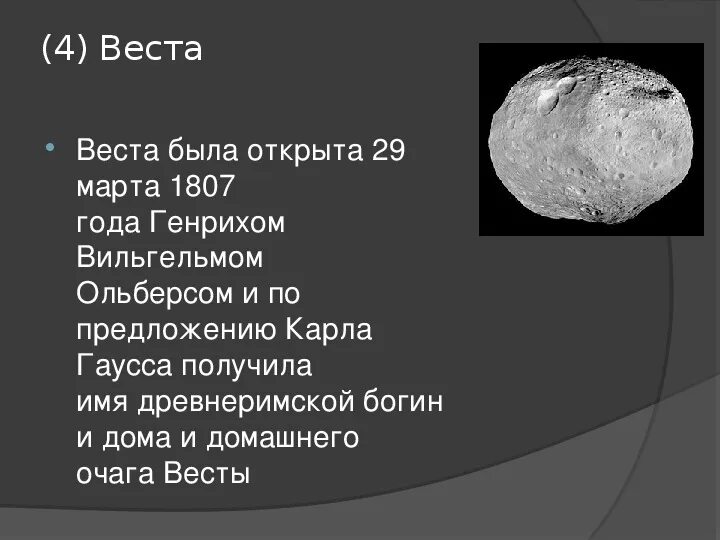 (4) Веста

Веста была открыта 29 марта 1807 года Генрихом Вильгельмом Ольберсом и по предложению Карла Гаусса получила имя древнеримской богин и дома и домашнего очага Весты